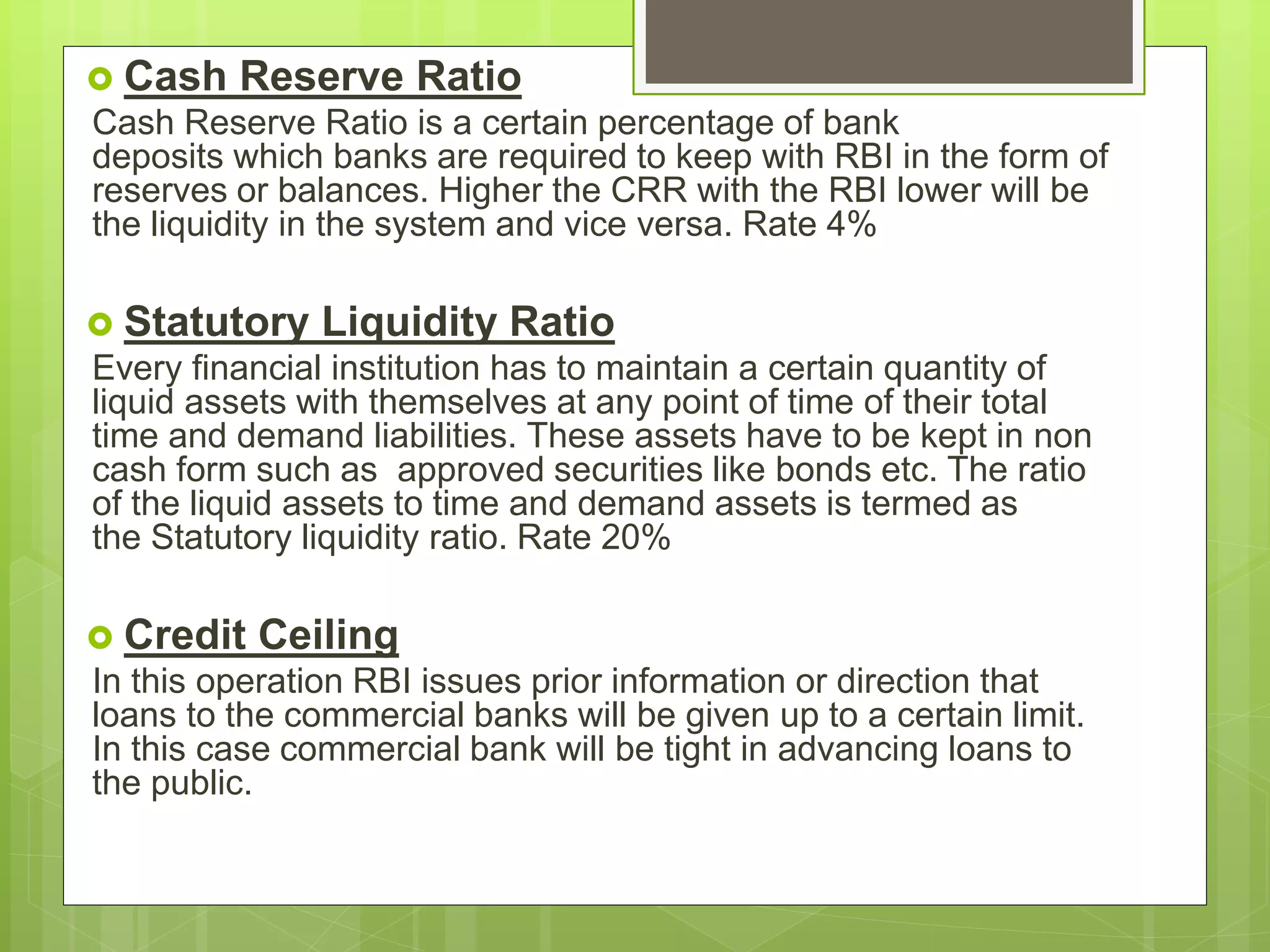 Cash Reserve Ratio

Cash Reserve Ratio is a certain percentage of bank deposits which banks are required to keep with RBI in the form of reserves or balances. Higher the CRR with the RBI lower will be the liquidity in the system and vice versa. Rate 4%

Statutory Liquidity Ratio

Every financial institution has to maintain a certain quantity of liquid assets with themselves at any point of time of their total time and demand liabilities. These assets have to be kept in non cash form such as approved securities like bonds etc. The ratio of the liquid assets to time and demand assets is termed as the Statutory liquidity ratio. Rate 20%

Credit Ceiling

In this operation RBI issues prior information or direction that loans to the commercial banks will be given up to a certain limit. In this case commercial bank will be tight in advancing loans to the public.